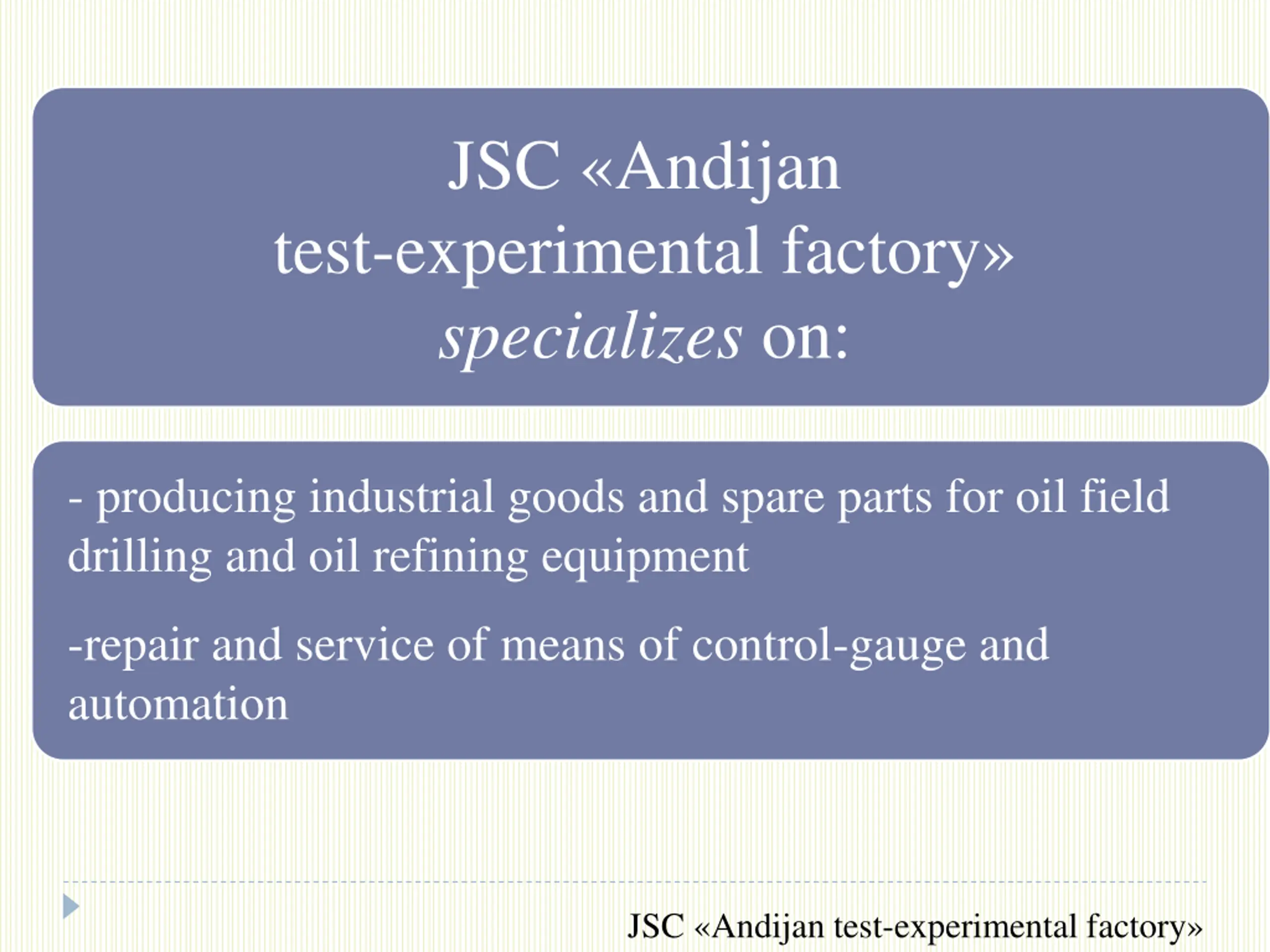 JSC «Andijan test-experimental factory» specializes on:

- producing industrial goods and spare parts for oil field drilling and oil refining equipment

-repair and service of means of control-gauge and automation

JSC «Andijan test-experimental factory»